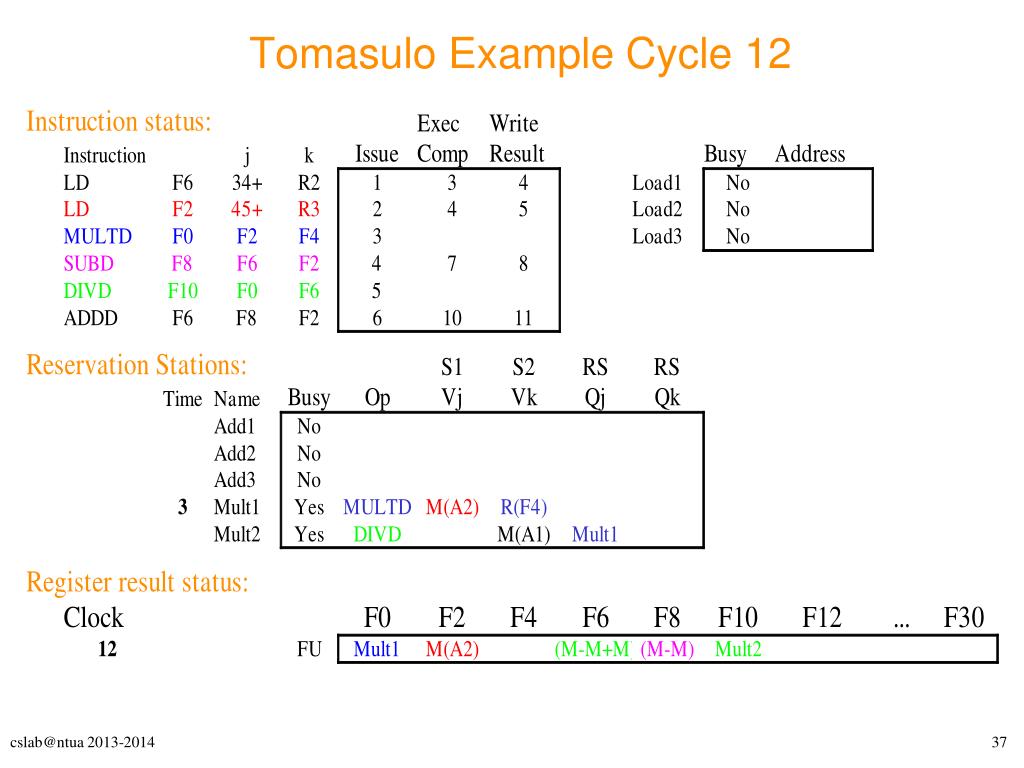 Tomasulo Example Cycle 12

Instruction status:

| Instruction | | j | k | Issue | Exec Comp | Write Result |
|---|---|---|---|---|---|---|
| LD | F6 | 34+ | R2 | 1 | 3 | 4 |
| LD | F2 | 45+ | R3 | 2 | 4 | 5 |
| MULTD | F0 | F2 | F4 | 3 | | |
| SUBD | F8 | F6 | F2 | 4 | 7 | 8 |
| DIVD | F10 | F0 | F6 | 5 | | |
| ADDD | F6 | F8 | F2 | 6 | 10 | 11 |

| | Busy | Address |
|---|---|---|
| Load1 | No | |
| Load2 | No | |
| Load3 | No | |

Reservation Stations:

| Time | Name | Busy | Op | S1 Vj | S2 Vk | RS Qj | RS Qk |
|---|---|---|---|---|---|---|---|
| | Add1 | No | | | | | |
| | Add2 | No | | | | | |
| | Add3 | No | | | | | |
| 3 | Mult1 | Yes | MULTD | M(A2) | R(F4) | | |
| | Mult2 | Yes | DIVD | | M(A1) | Mult1 | |

Register result status:

| Clock | | F0 | F2 | F4 | F6 | F8 | F10 | F12 | ... | F30 |
|---|---|---|---|---|---|---|---|---|---|---|
| 12 | FU | Mult1 | M(A2) | | (M-M+M | (M-M) | Mult2 | | | |

cslab@ntua 2013-2014

37